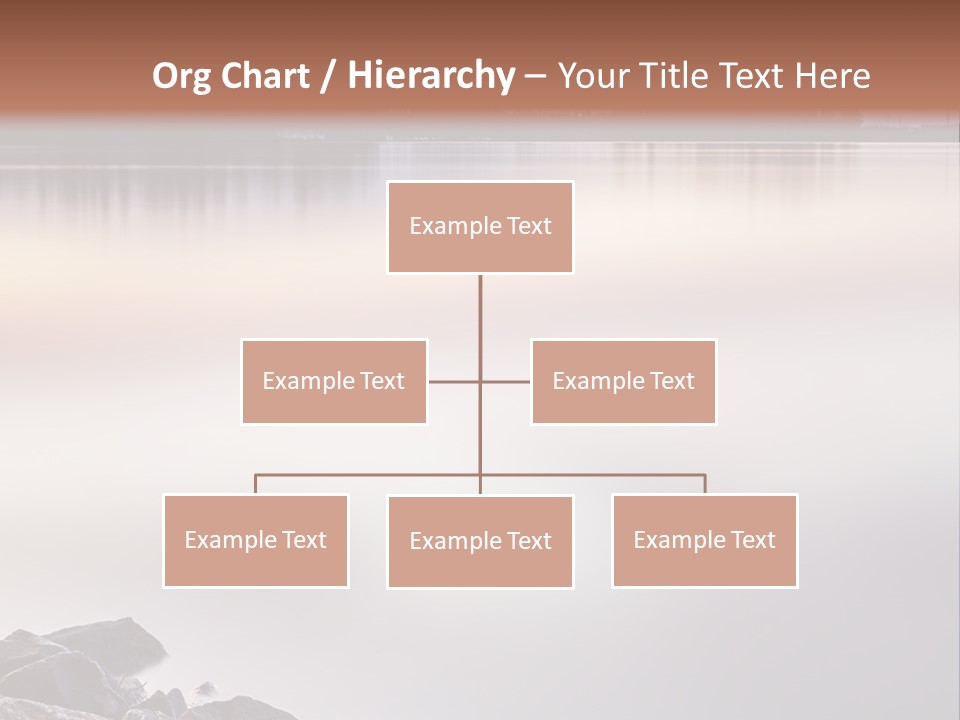 Org Chart / Hierarchy – Your Title Text Here

Example Text

Example Text

Example Text

Example Text

Example Text

Example Text